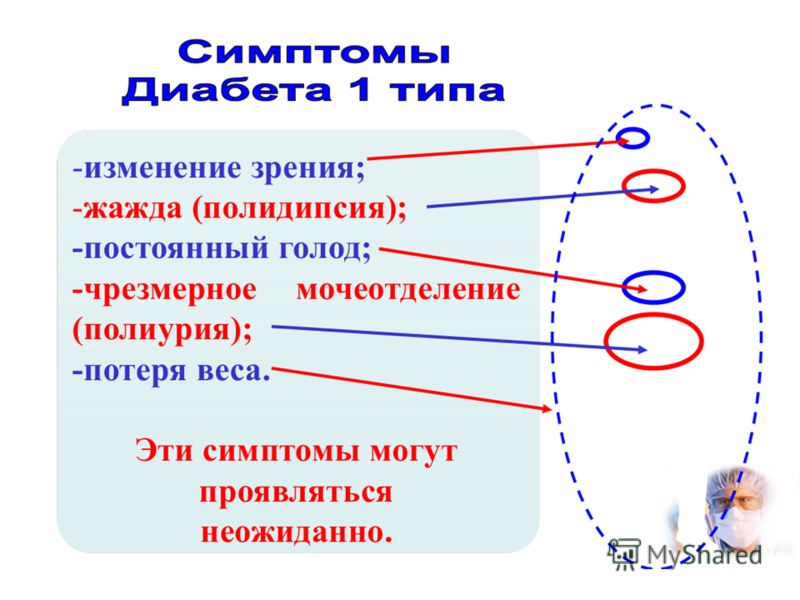 Симптомы
Диабета 1 типа

-изменение зрения;
-жажда (полидипсия);
-постоянный голод;
-чрезмерное мочеотделение (полиурия);
-потеря веса.

Эти симптомы могут проявляться неожиданно.

MyShared